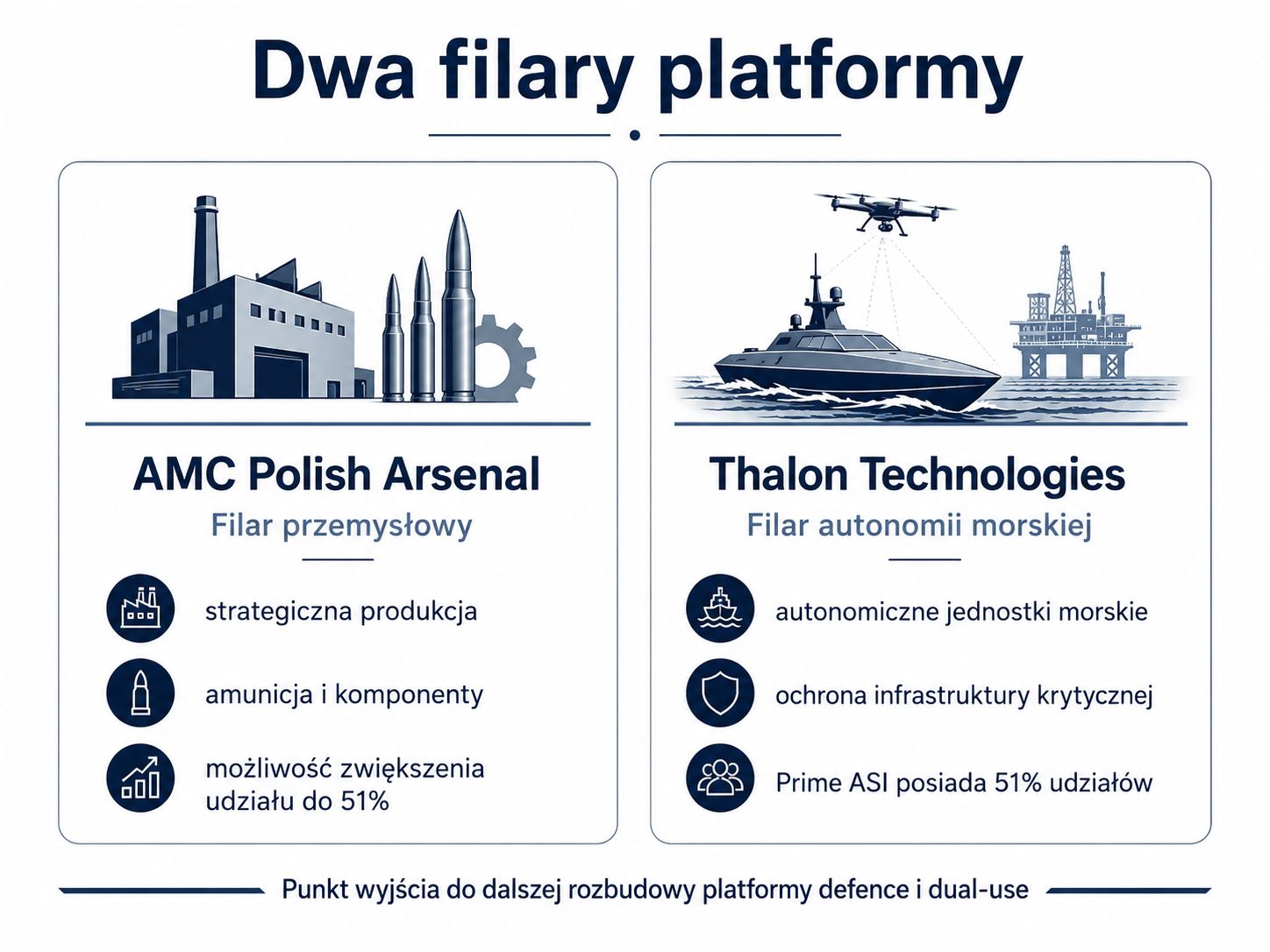 Dwa filary platformy

AMC Polish Arsenal

Filar przemysłowy

strategiczna produkcja

amunicja i komponenty

możliwość zwiększenia udziału do 51%

Thalon Technologies

Filar autonomii morskiej

autonomiczne jednostki morskie

ochrona infrastruktury krytycznej

Prime ASI posiada 51% udziałów

Punkt wyjścia do dalszej rozbudowy platformy defence i dual-use